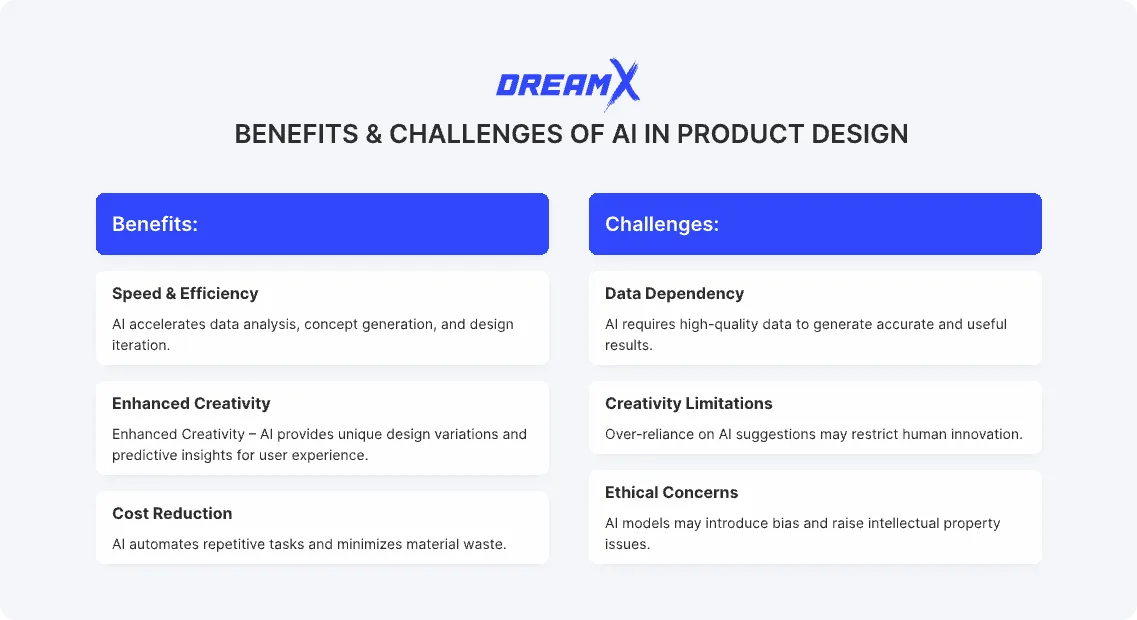 DREAMX

BENEFITS & CHALLENGES OF AI IN PRODUCT DESIGN

Benefits:

Speed & Efficiency

AI accelerates data analysis, concept generation, and design iteration.

Enhanced Creativity

Enhanced Creativity – AI provides unique design variations and predictive insights for user experience.

Cost Reduction

AI automates repetitive tasks and minimizes material waste.

Challenges:

Data Dependency

AI requires high-quality data to generate accurate and useful results.

Creativity Limitations

Over-reliance on AI suggestions may restrict human innovation.

Ethical Concerns

AI models may introduce bias and raise intellectual property issues.